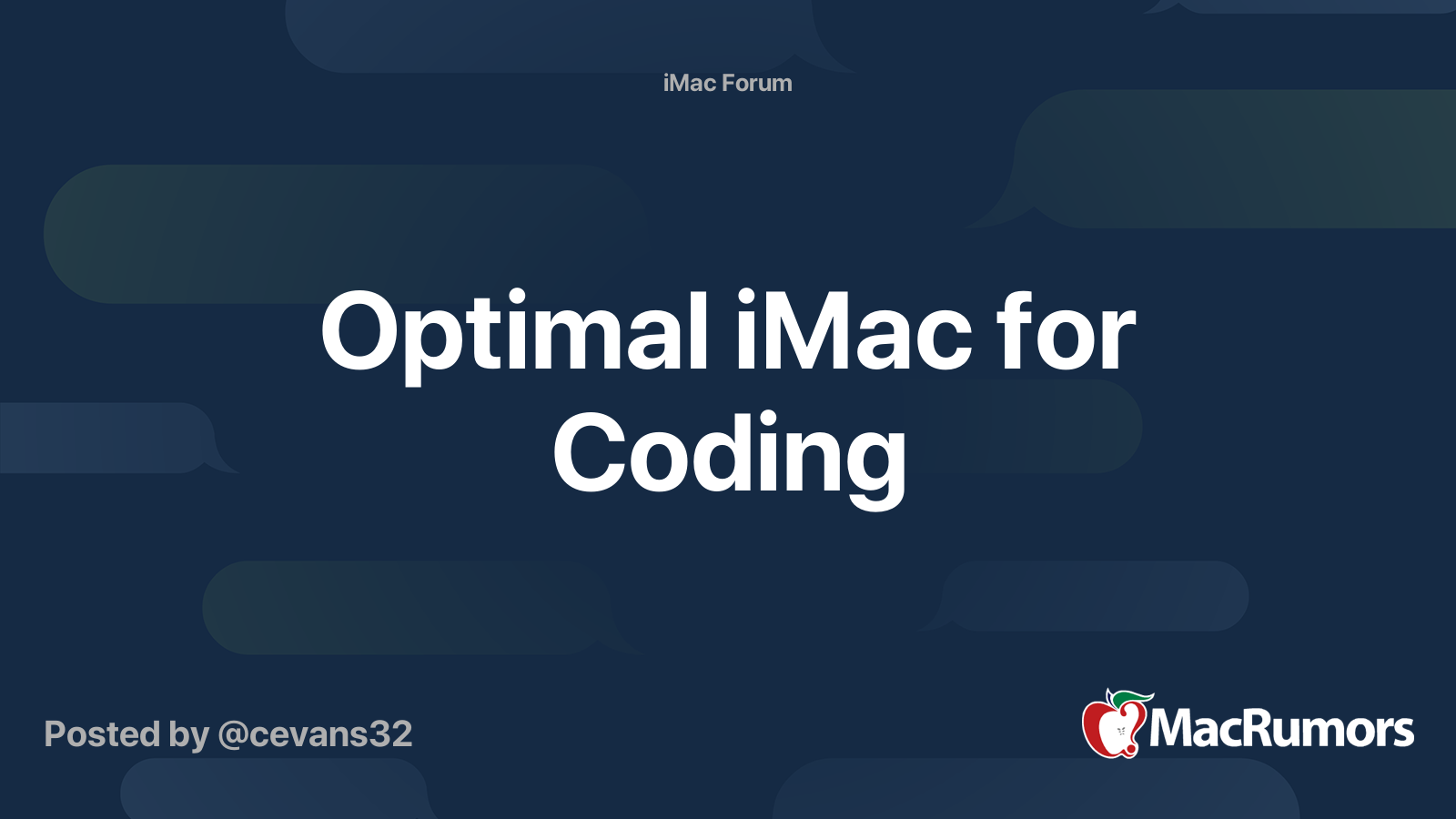 iMac Forum

Optimal iMac for Coding

Posted by @cevans32

MacRumors